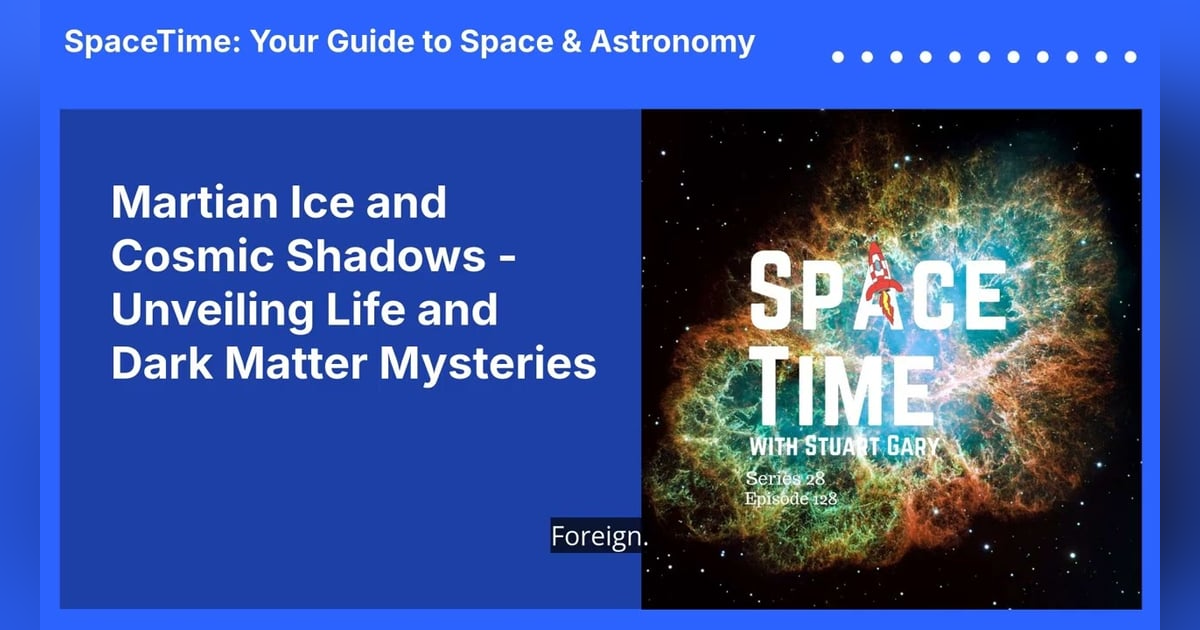 SpaceTime: Your Guide to Space & Astronomy

Martian Ice and Cosmic Shadows - Unveiling Life and Dark Matter Mysteries

SPACE TIME
WITH STUART GARY
Series 28
Episode 128

Foreign.